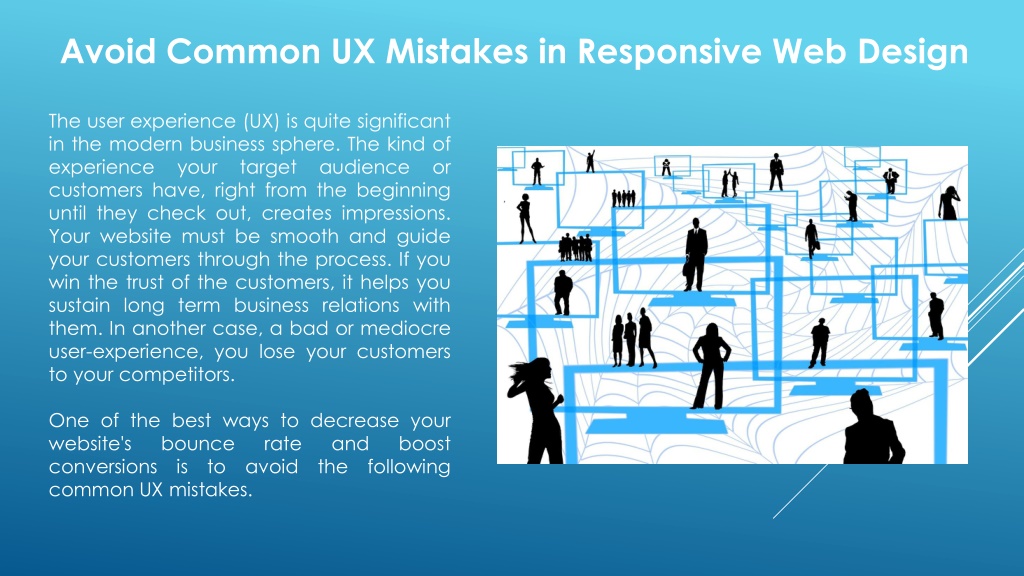 Avoid Common UX Mistakes in Responsive Web Design

The user experience (UX) is quite significant in the modern business sphere. The kind of experience your target audience or customers have, right from the beginning until they check out, creates impressions. Your website must be smooth and guide your customers through the process. If you win the trust of the customers, it helps you sustain long term business relations with them. In another case, a bad or mediocre user-experience, you lose your customers to your competitors.

One of the best ways to decrease your website's bounce rate and boost conversions is to avoid the following common UX mistakes.